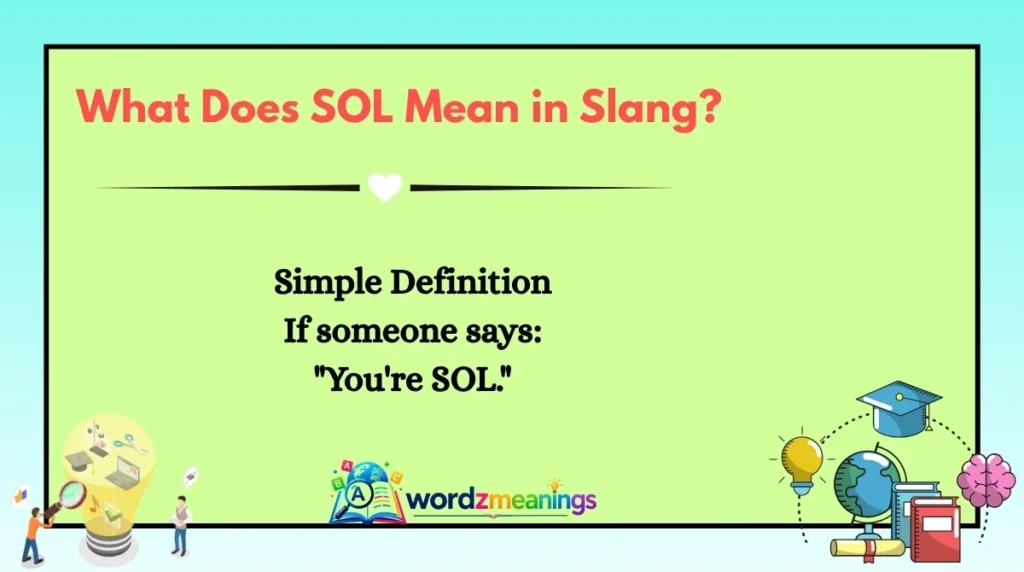 What Does SOL Mean in Slang?

Simple Definition
If someone says:
"You're SOL."

wordzmeanings